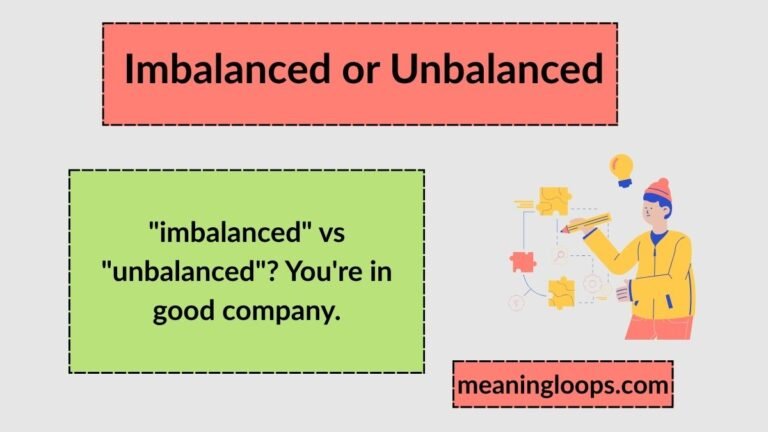 Imbalanced or Unbalanced

"imbalanced" vs "unbalanced"? You're in good company.

meaningloops.com